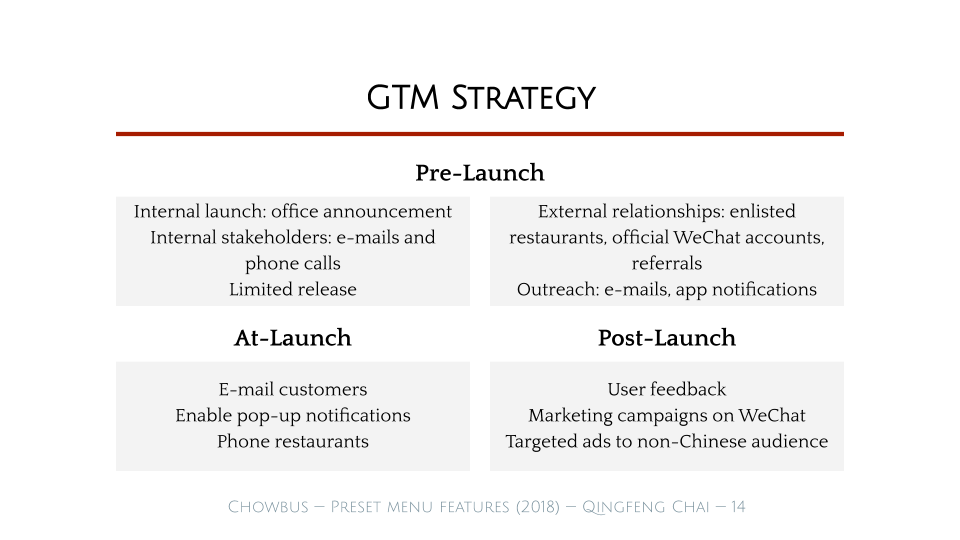 GTM Strategy

Pre-Launch

Internal launch: office announcement
Internal stakeholders: e-mails and phone calls
Limited release

External relationships: enlisted restaurants, official WeChat accounts, referrals
Outreach: e-mails, app notifications

At-Launch

E-mail customers
Enable pop-up notifications
Phone restaurants

Post-Launch

User feedback
Marketing campaigns on WeChat
Targeted ads to non-Chinese audience

Chowbus – Preset menu features (2018) – Qingfeng Chai – 14